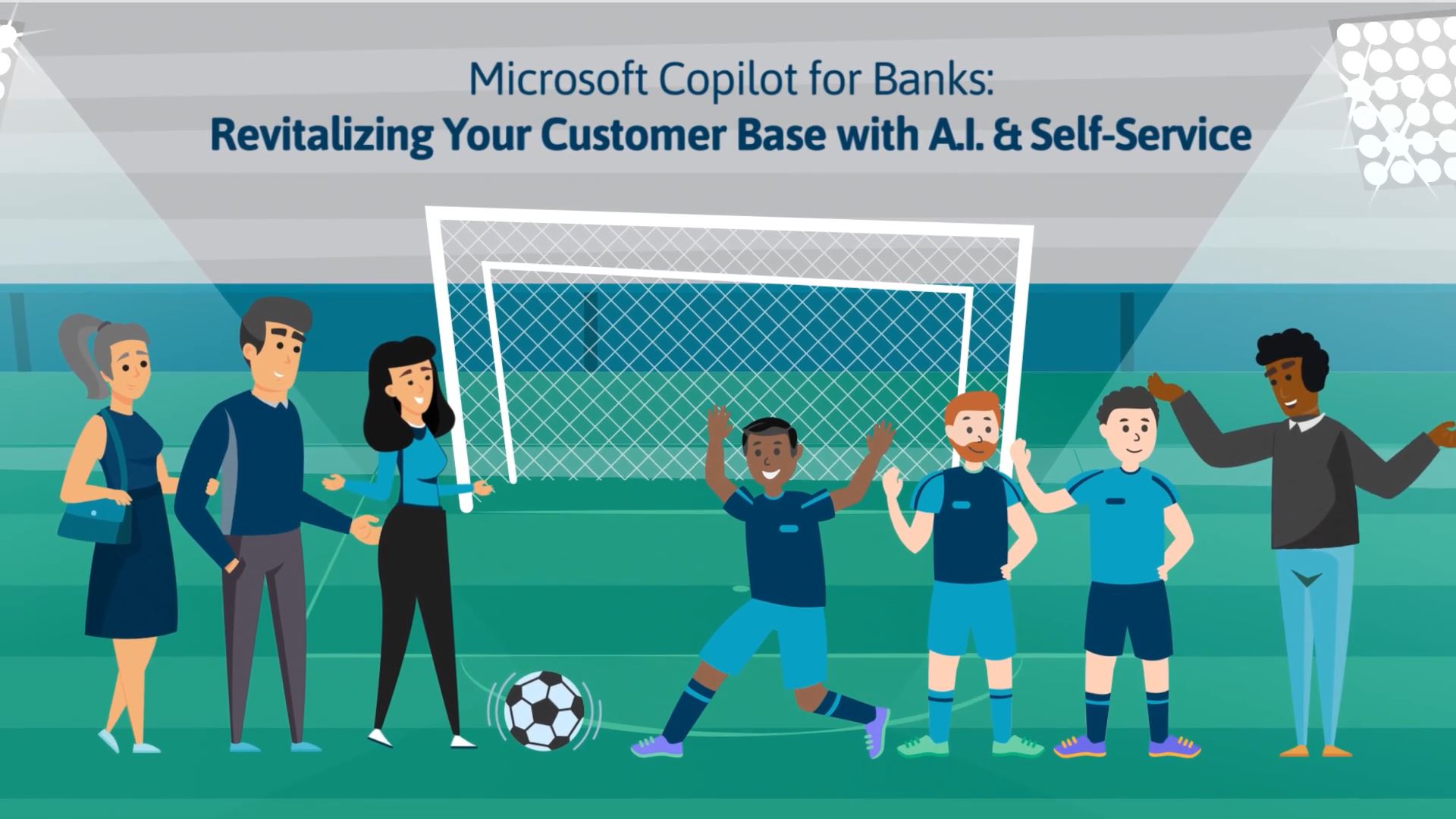 Microsoft Copilot for Banks:
Revitalizing Your Customer Base with A.I. & Self-Service